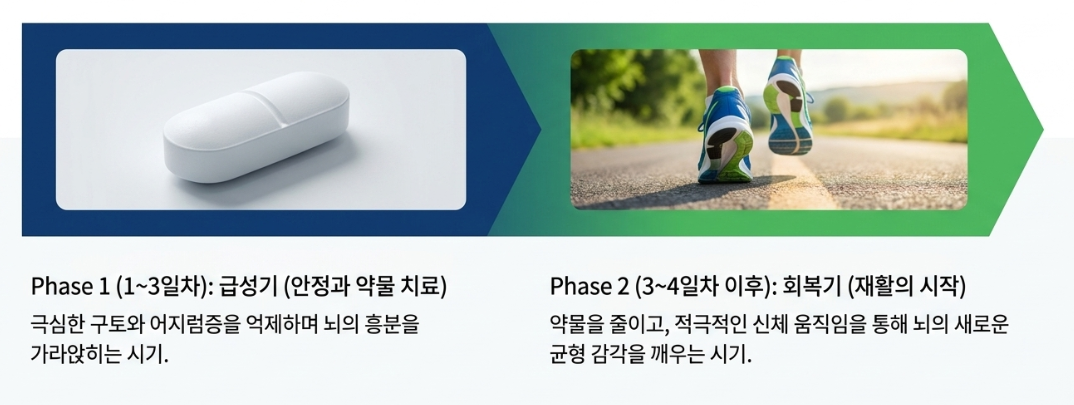 Phase 1 (1~3일차): 급성기 (안정과 약물 치료)

극심한 구토와 어지럼증을 억제하며 뇌의 흥분을 가라앉히는 시기.

Phase 2 (3~4일차 이후): 회복기 (재활의 시작)

약물을 줄이고, 적극적인 신체 움직임을 통해 뇌의 새로운 균형 감각을 깨우는 시기.